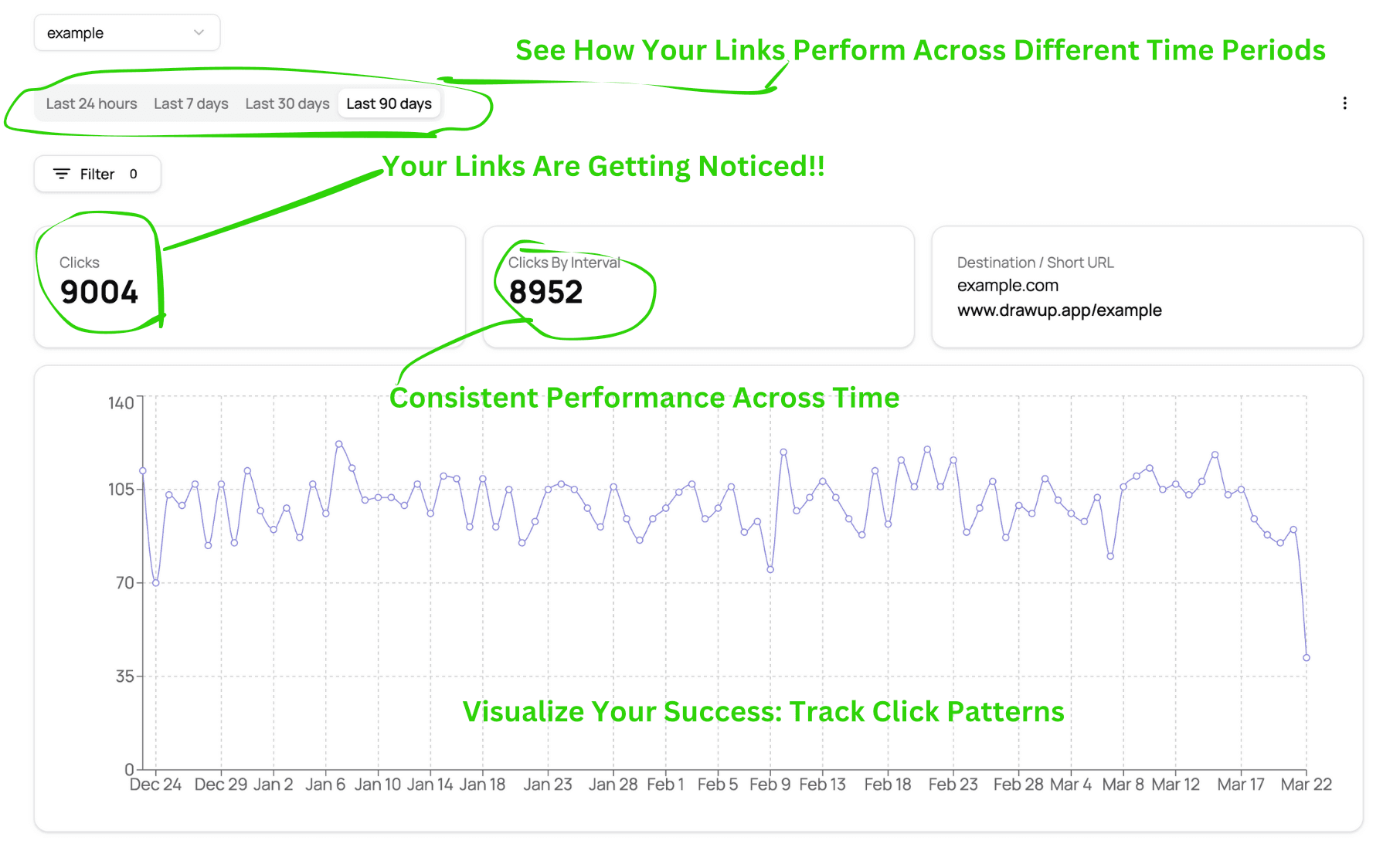 example

See How Your Links Perform Across Different Time Periods

Last 24 hours Last 7 days Last 30 days Last 90 days

Filter 0

Your Links Are Getting Noticed!!

Clicks
9004

Clicks By Interval
8952

Destination / Short URL
example.com
www.drawup.app/example

Consistent Performance Across Time

140
105
70
35
0

Visualize Your Success: Track Click Patterns

Dec 24 Dec 29 Jan 2 Jan 6 Jan 10 Jan 14 Jan 18 Jan 23 Jan 28 Feb 1 Feb 5 Feb 9 Feb 13 Feb 18 Feb 23 Feb 28 Mar 4 Mar 8 Mar 12 Mar 17 Mar 22